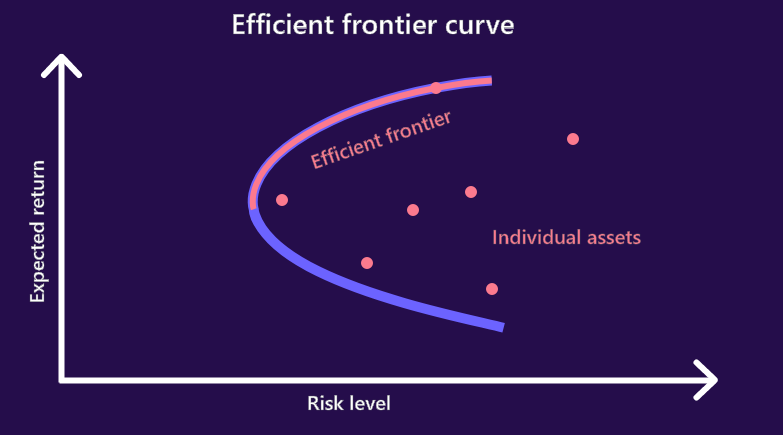 Efficient frontier curve

Expected return

Efficient frontier

Individual assets

Risk level